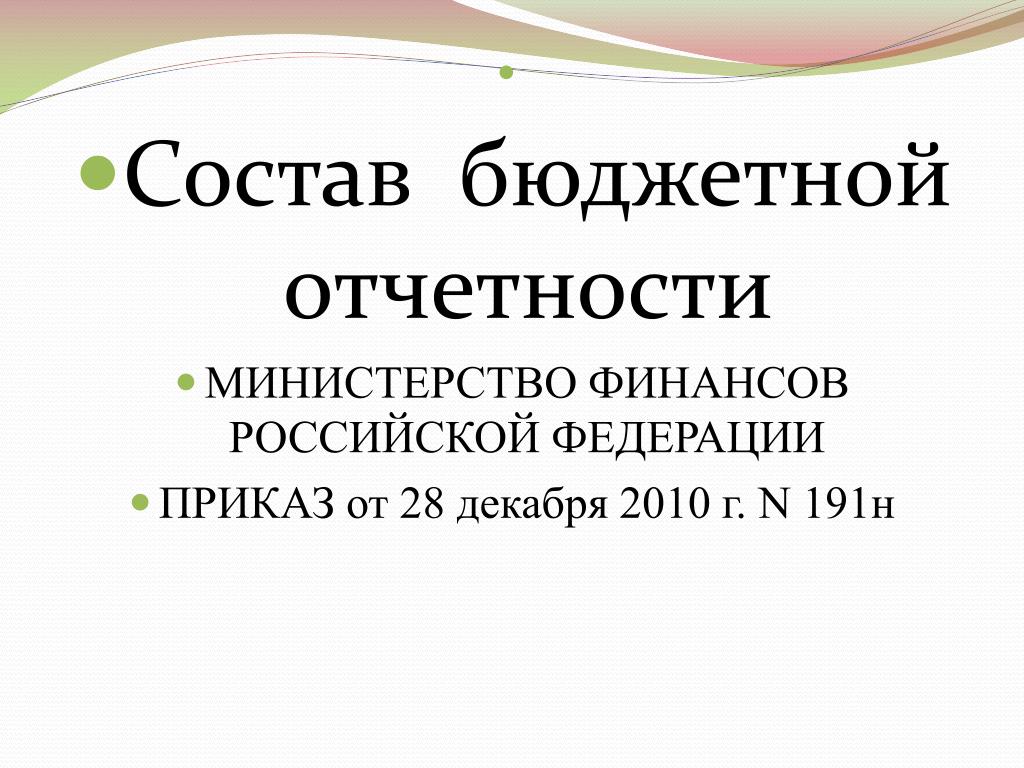 Состав бюджетной отчетности

МИНИСТЕРСТВО ФИНАНСОВ РОССИЙСКОЙ ФЕДЕРАЦИИ

ПРИКАЗ от 28 декабря 2010 г. N 191н